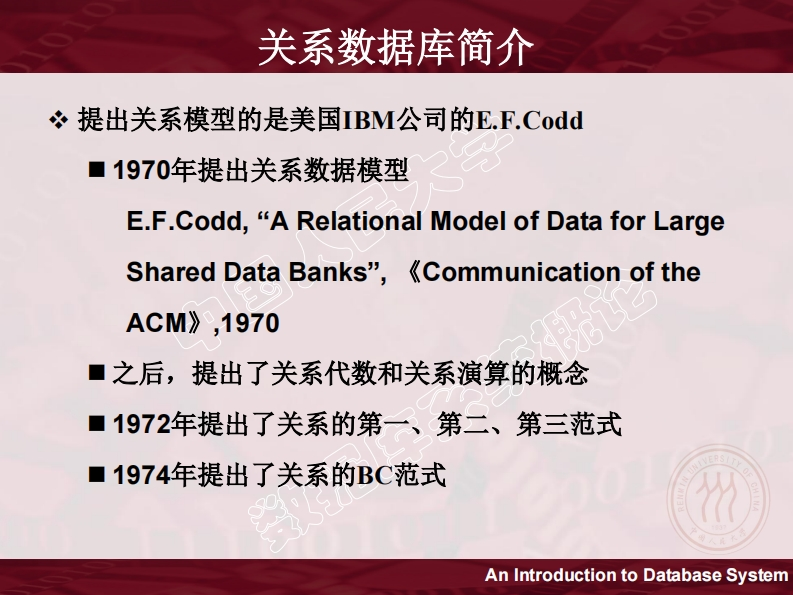 关系数据库简介

❖ 提出关系模型的是美国IBM公司的E.F.Codd

■ 1970年提出关系数据模型

E.F.Codd, “A Relational Model of Data for Large Shared Data Banks”, 《Communication of the ACM》,1970

■ 之后，提出了关系代数和关系演算的概念

■ 1972年提出了关系的第一、第二、第三范式

■ 1974年提出了关系的BC范式

中国人民大学 数据库系统概论

RENMIN UNIVERSITY OF CHINA 1937 中国人民大学

An Introduction to Database System